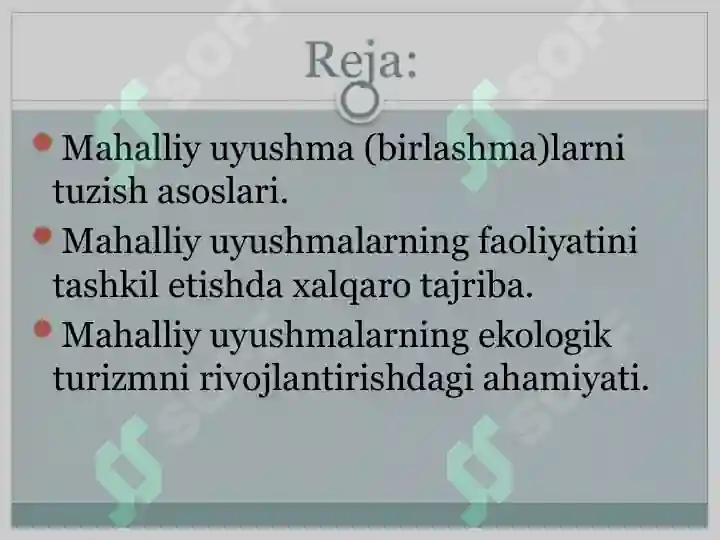 Reja:

Mahalliy uyushma (birlashma)larni tuzish asoslari.

Mahalliy uyushmalarning faoliyatini tashkil etishda xalqaro tajriba.

Mahalliy uyushmalarning ekologik turizmni rivojlantirishdagi ahamiyati.

SOFT SOFT SOFT SOFT